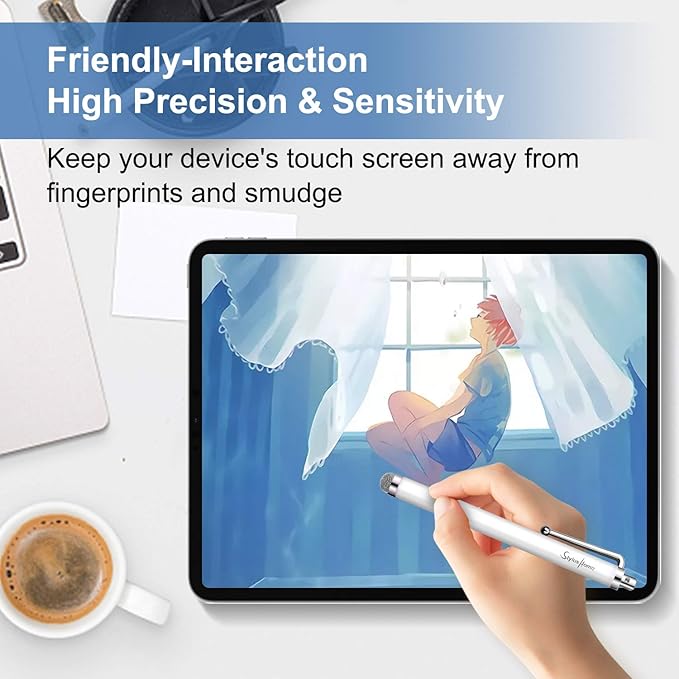 Friendly-Interaction
High Precision & Sensitivity

Keep your device's touch screen away from fingerprints and smudge

StylusHome